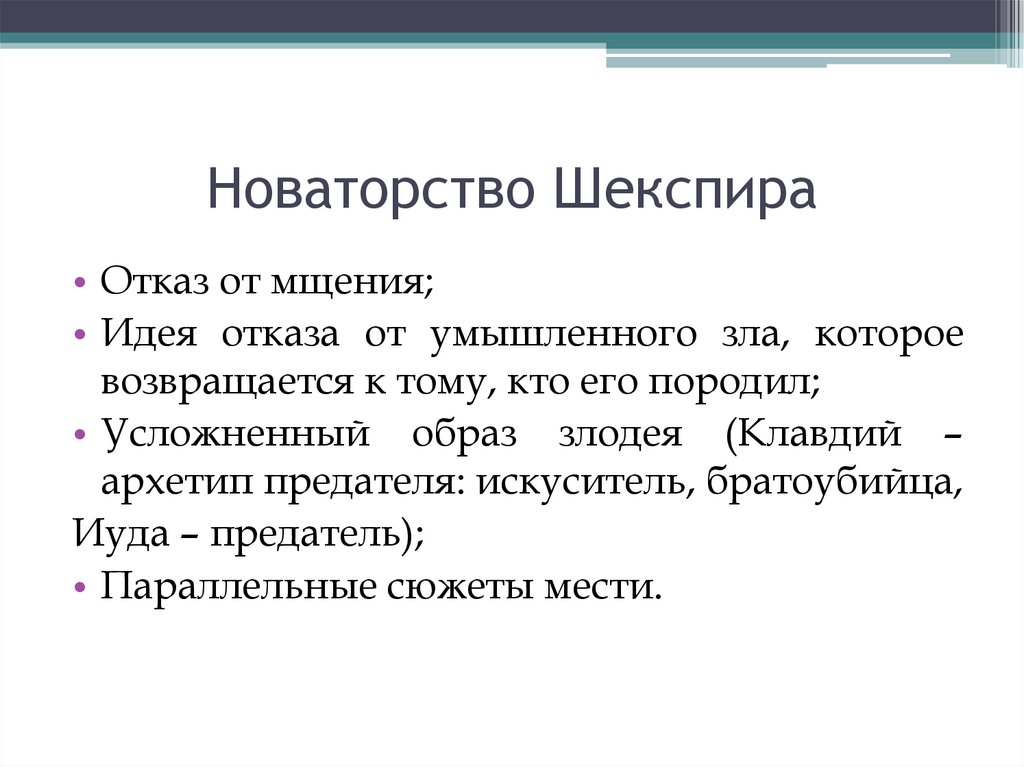 Новаторство Шекспира

• Отказ от мщения;
• Идея отказа от умышленного зла, которое возвращается к тому, кто его породил;
• Усложненный образ злодея (Клавдий – архетип предателя: искуситель, братоубийца,
Иуда – предатель);
• Параллельные сюжеты мести.